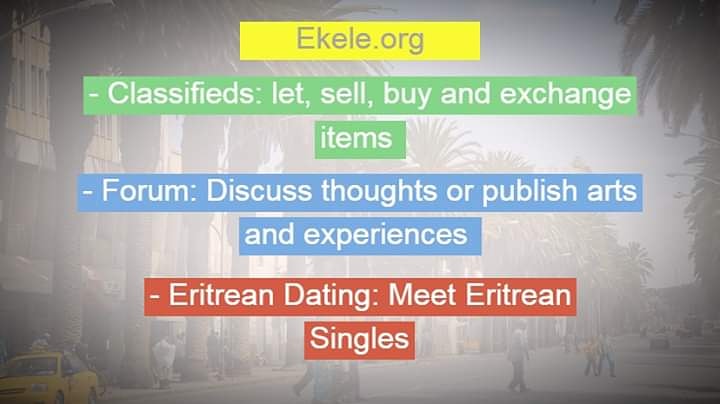 Ekele.org

- Classifieds: let, sell, buy and exchange items

- Forum: Discuss thoughts or publish arts and experiences

- Eritrean Dating: Meet Eritrean Singles